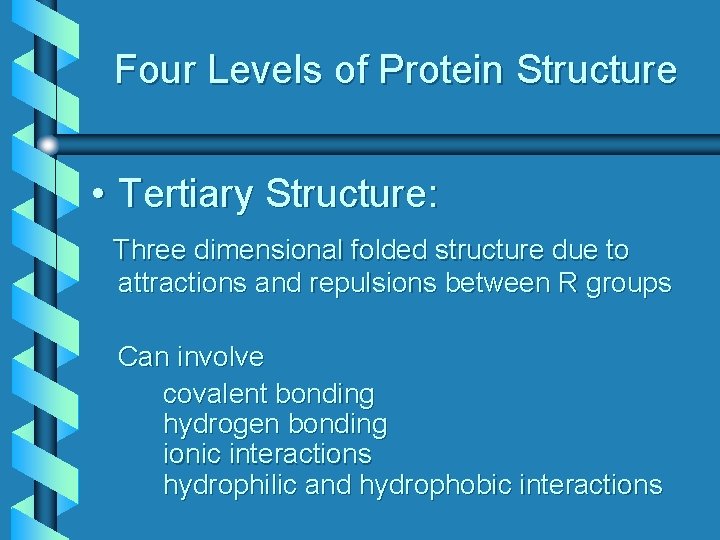 Four Levels of Protein Structure

• Tertiary Structure:

Three dimensional folded structure due to attractions and repulsions between R groups

Can involve

covalent bonding
hydrogen bonding
ionic interactions
hydrophilic and hydrophobic interactions